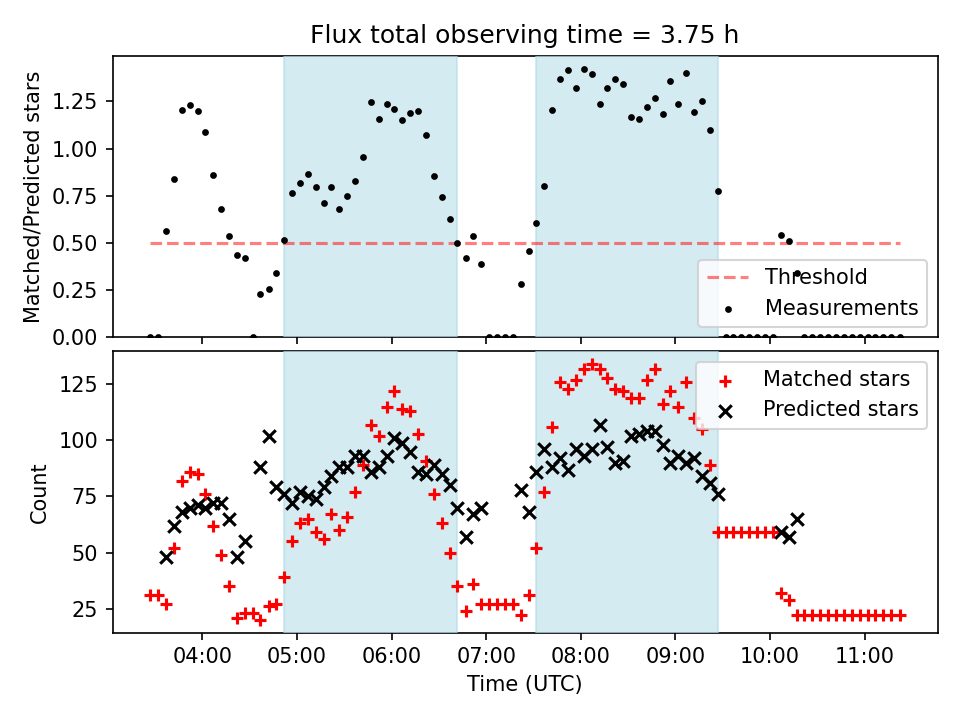 Flux total observing time = 3.75 h

Matched/Predicted stars

1.25
1.00
0.75
0.50
0.25
0.00

Threshold
Measurements

Count

125
100
75
50
25

Matched stars
Predicted stars

04:00
05:00
06:00
07:00
08:00
09:00
10:00
11:00

Time (UTC)